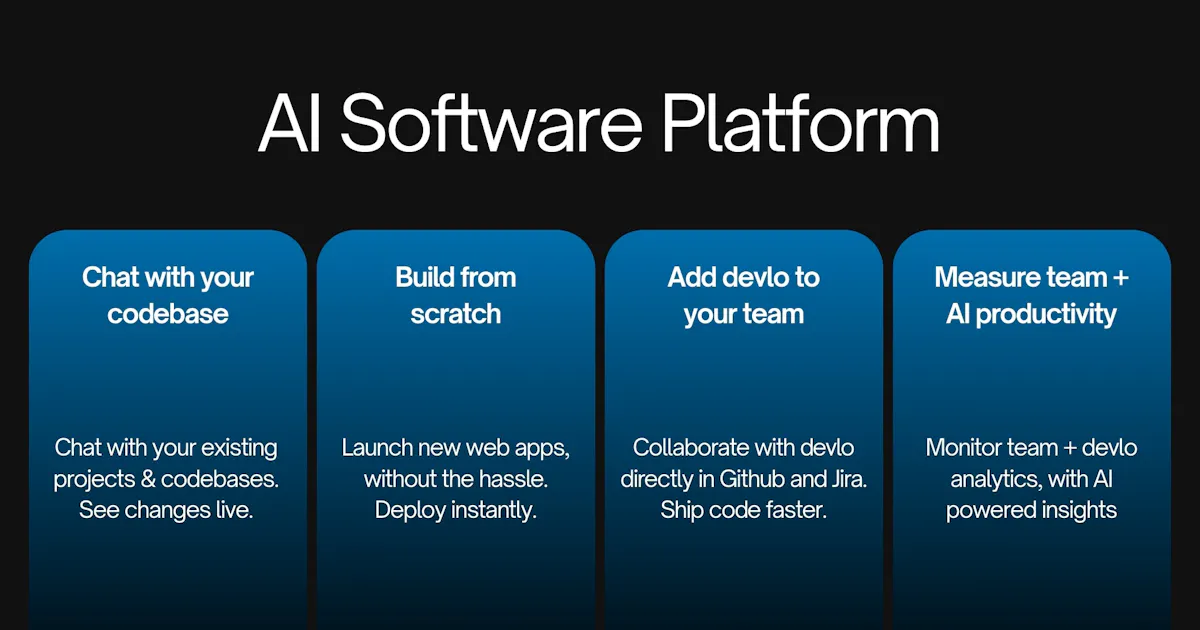 AI Software Platform

Chat with your codebase

Chat with your existing projects & codebases. See changes live.

Build from scratch

Launch new web apps, without the hassle. Deploy instantly.

Add devlo to your team

Collaborate with devlo directly in Github and Jira. Ship code faster.

Measure team + AI productivity

Monitor team + devlo analytics, with AI powered insights